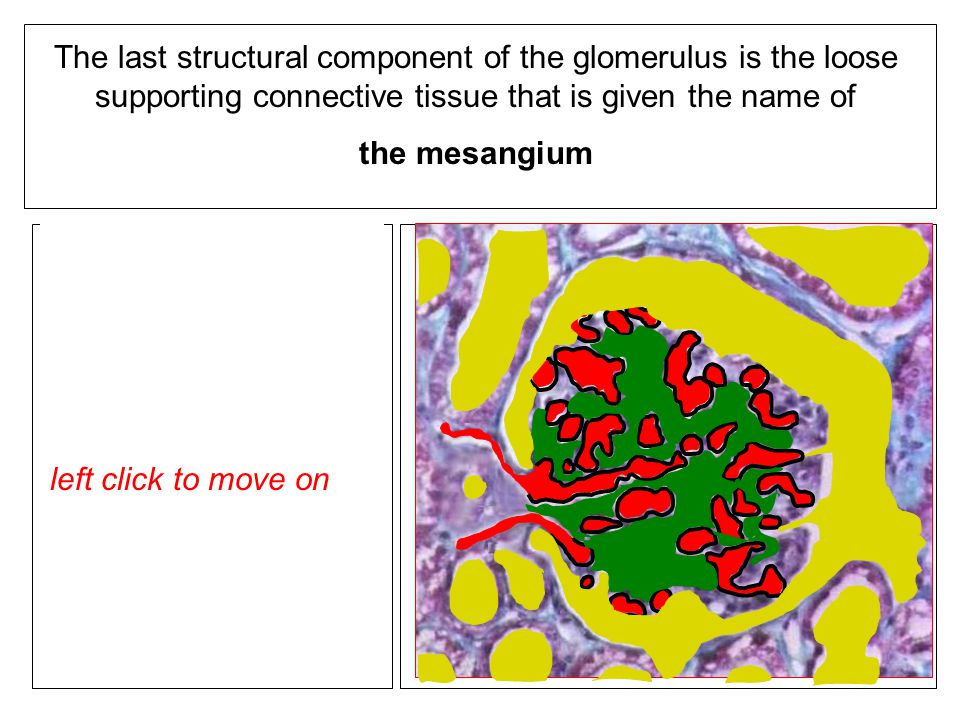 The last structural component of the glomerulus is the loose supporting connective tissue that is given the name of

the mesangium

left click to move on